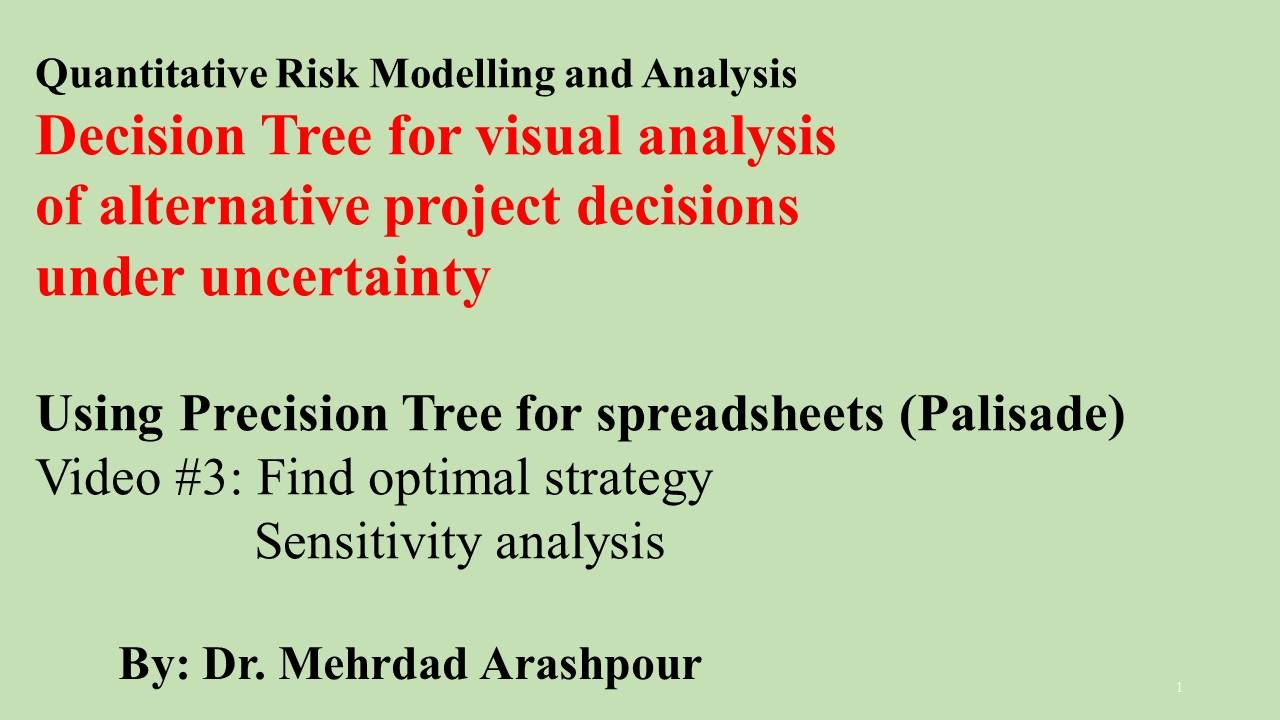 Quantitative Risk Modelling and Analysis

Decision Tree for visual analysis of alternative project decisions under uncertainty

Using Precision Tree for spreadsheets (Palisade)

Video #3: Find optimal strategy
Sensitivity analysis

By: Dr. Mehrdad Arashpour

1